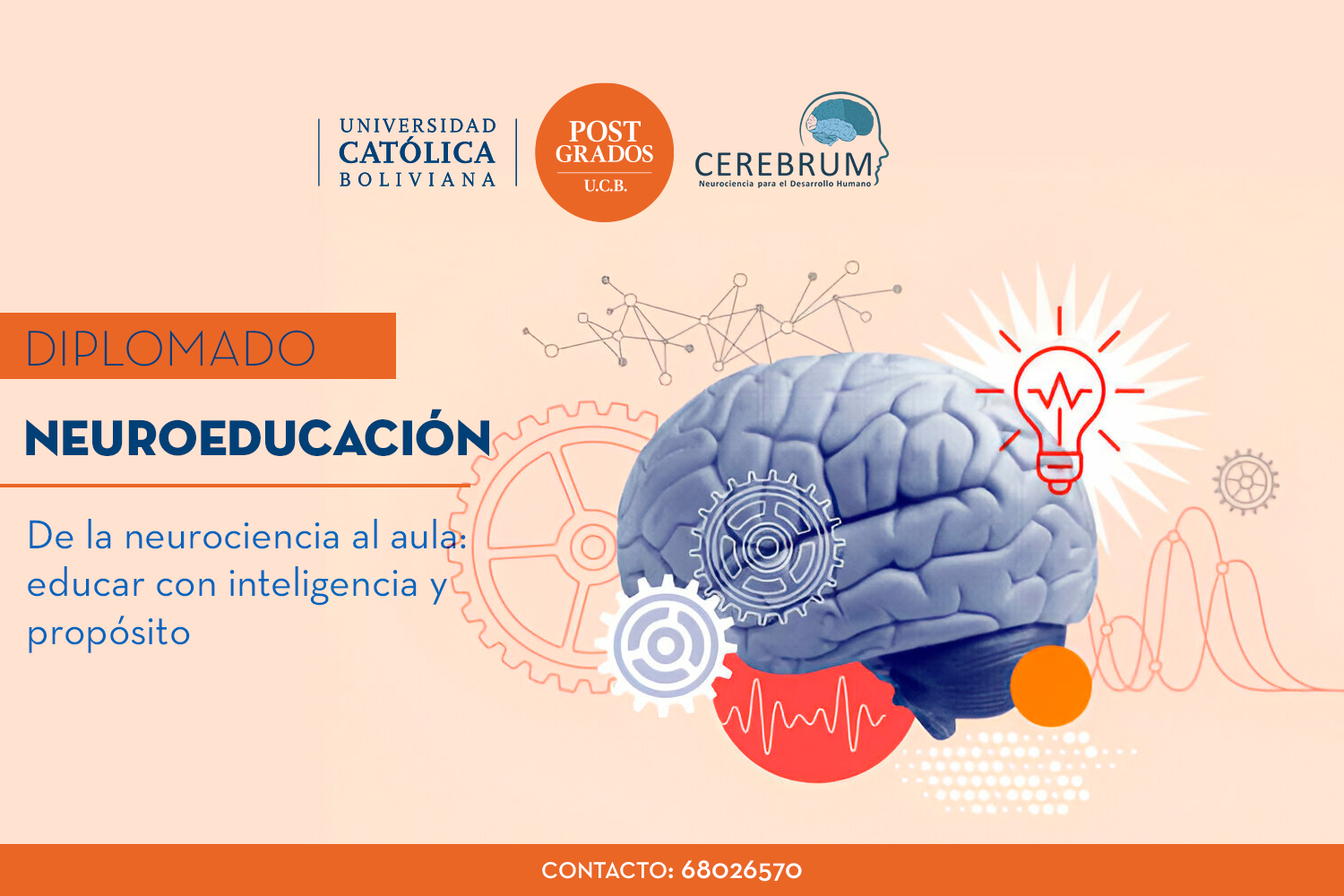 UNIVERSIDAD
CATÓLICA
BOLIVIANA

POST
GRADOS
U.C.B.

CEREBRUM
Neurociencia para el Desarrollo Humano

DIPLOMADO

NEUROEDUCACIÓN

De la neurociencia al aula: educar con inteligencia y propósito

CONTACTO: 68026570